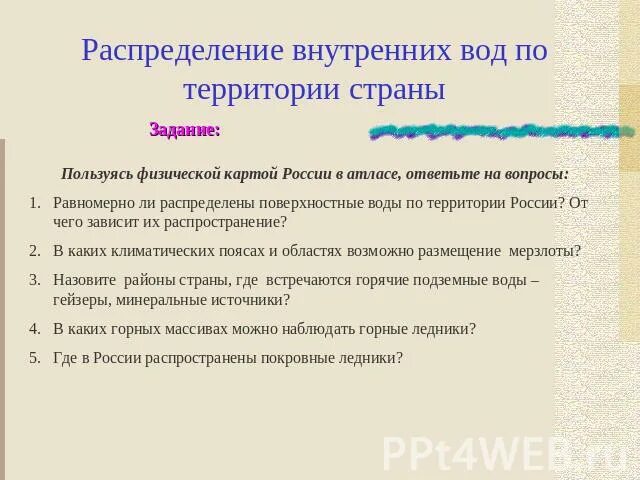 Распределение внутренних вод по территории страны

Задание:

Пользуясь физической картой России в атласе, ответьте на вопросы:

1. Равномерно ли распределены поверхностные воды по территории России? От чего зависит их распространение?
2. В каких климатических поясах и областях возможно размещение мерзлоты?
3. Назовите районы страны, где встречаются горячие подземные воды – гейзеры, минеральные источники?
4. В каких горных массивах можно наблюдать горные ледники?
5. Где в России распространены покровные ледники?

PPt4WEB.ru